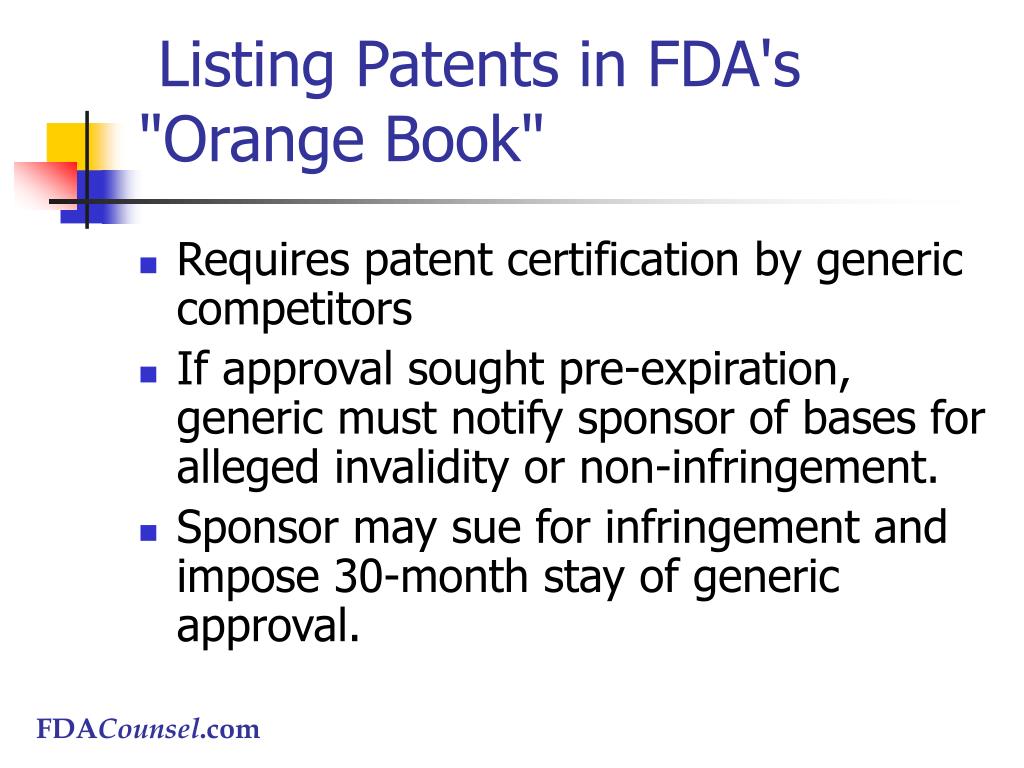 Listing Patents in FDA's "Orange Book"

- Requires patent certification by generic competitors
- If approval sought pre-expiration, generic must notify sponsor of bases for alleged invalidity or non-infringement.
- Sponsor may sue for infringement and impose 30-month stay of generic approval.

FDACounsel.com